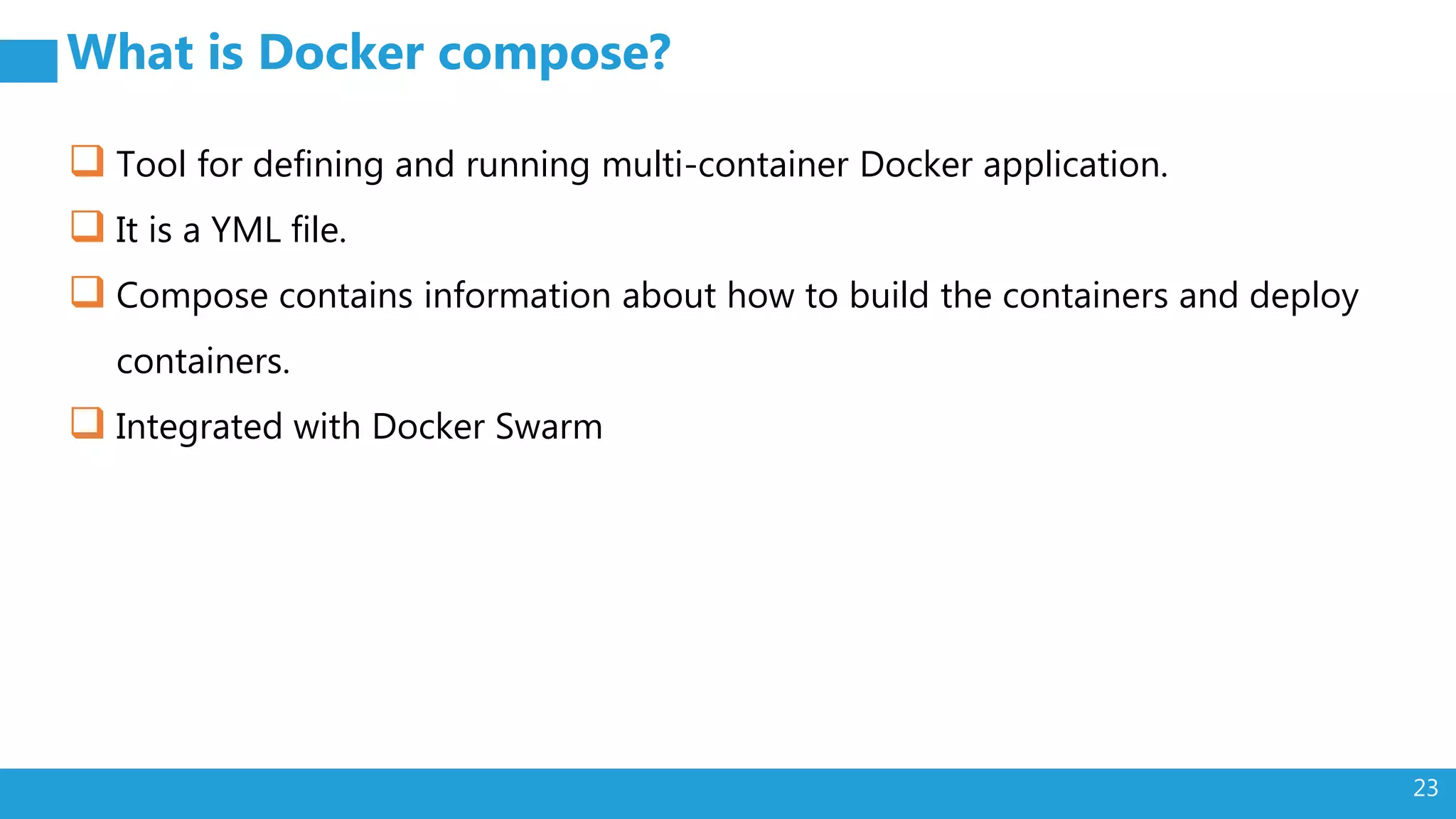 What is Docker compose?

❑ Tool for defining and running multi-container Docker application.

❑ It is a YML file.

❑ Compose contains information about how to build the containers and deploy containers.

❑ Integrated with Docker Swarm

23